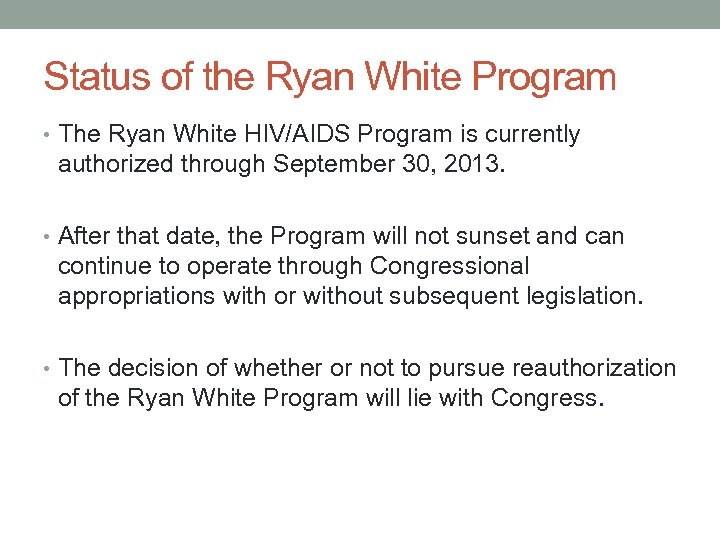 Status of the Ryan White Program

• The Ryan White HIV/AIDS Program is currently authorized through September 30, 2013.

• After that date, the Program will not sunset and can continue to operate through Congressional appropriations with or without subsequent legislation.

• The decision of whether or not to pursue reauthorization of the Ryan White Program will lie with Congress.